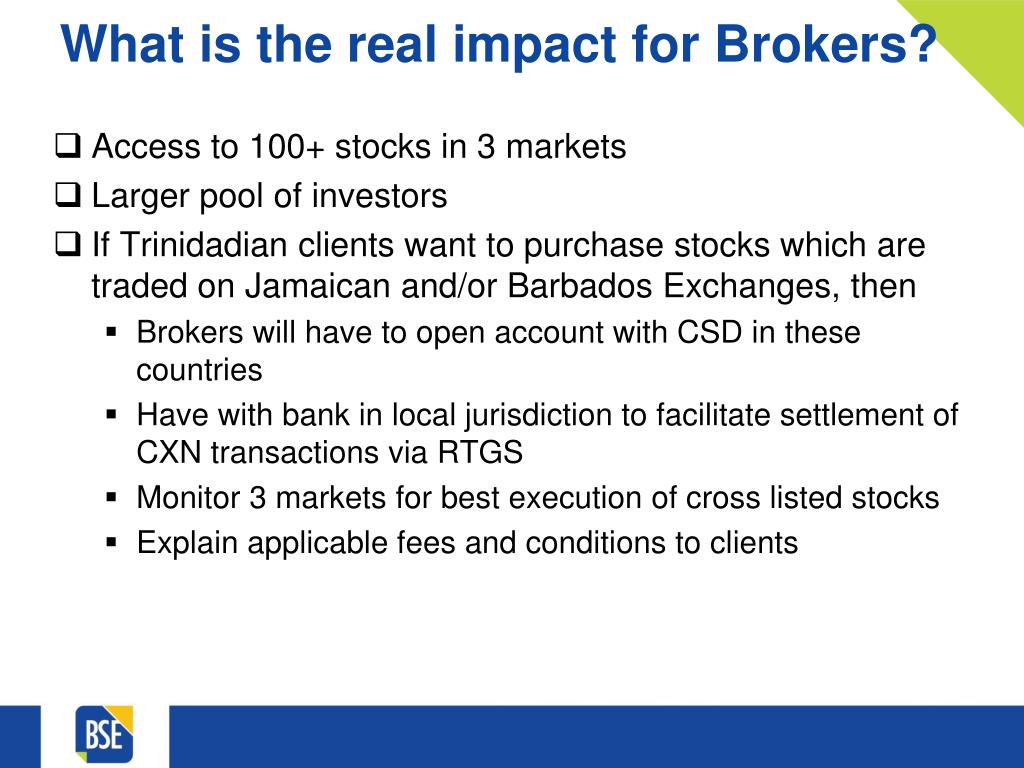 What is the real impact for Brokers?

❑ Access to 100+ stocks in 3 markets

❑ Larger pool of investors

❑ If Trinidadian clients want to purchase stocks which are traded on Jamaican and/or Barbados Exchanges, then

▪ Brokers will have to open account with CSD in these countries

▪ Have with bank in local jurisdiction to facilitate settlement of CXN transactions via RTGS

▪ Monitor 3 markets for best execution of cross listed stocks

▪ Explain applicable fees and conditions to clients

BSE